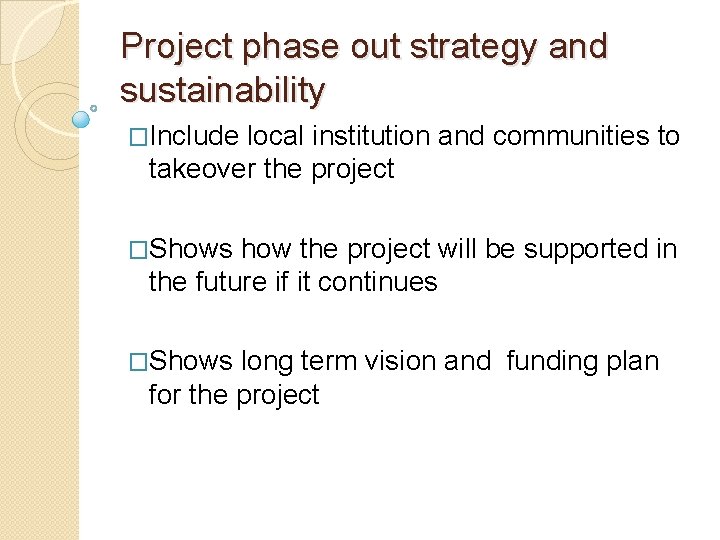 Project phase out strategy and sustainability

□Include local institution and communities to takeover the project

□Shows how the project will be supported in the future if it continues

□Shows long term vision and  funding plan for the project